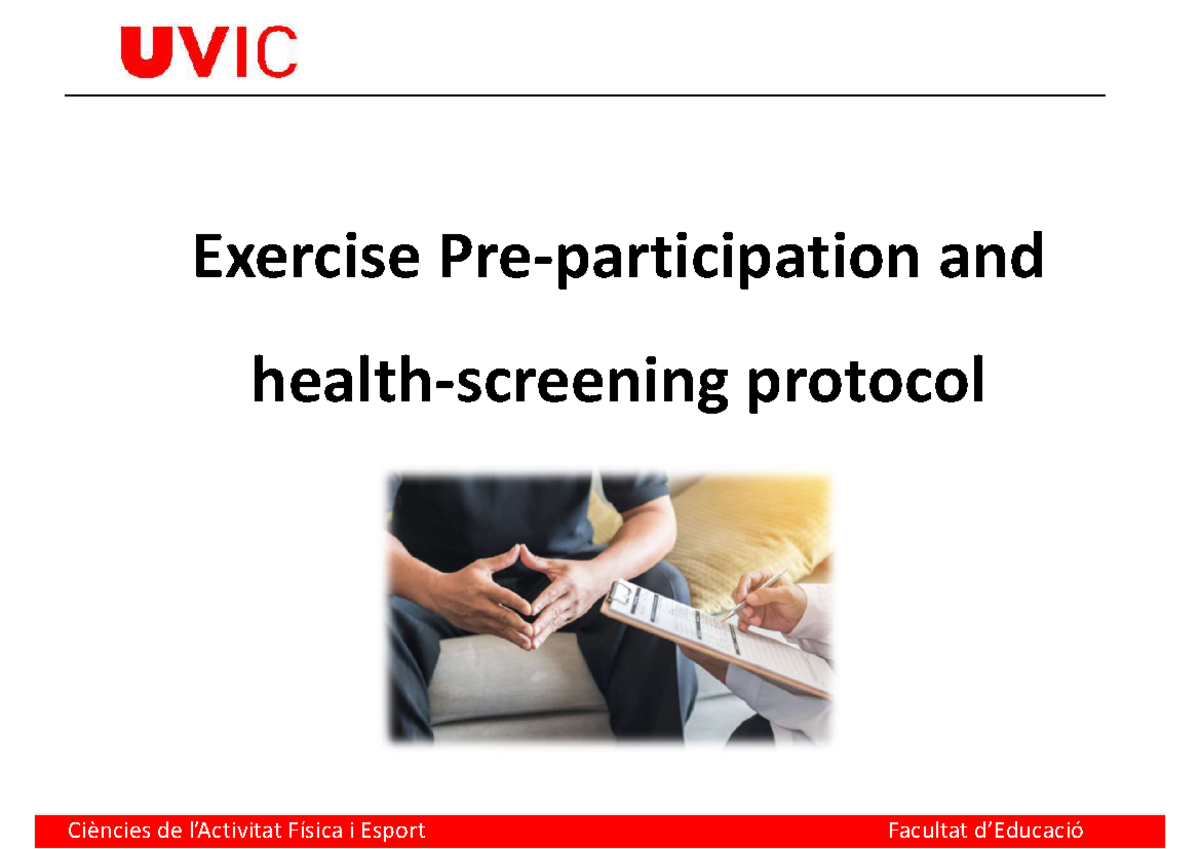 UVIC

Exercise Pre-participation and health-screening protocol

Ciències de l'Activitat Física i Esport

Facultat d'Educació